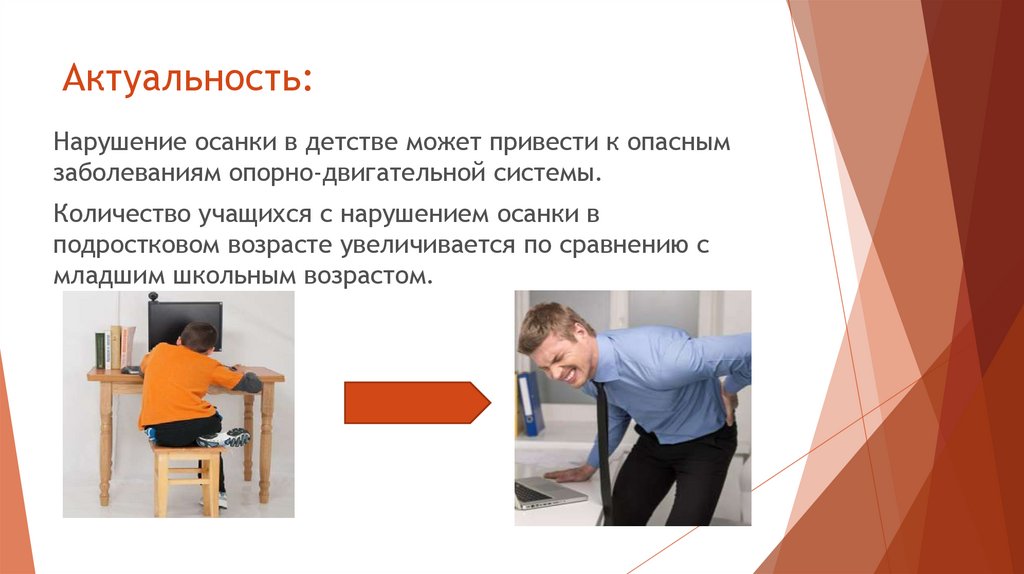 Актуальность:

Нарушение осанки в детстве может привести к опасным заболеваниям опорно-двигательной системы.

Количество учащихся с нарушением осанки в подростковом возрасте увеличивается по сравнению с младшим школьным возрастом.